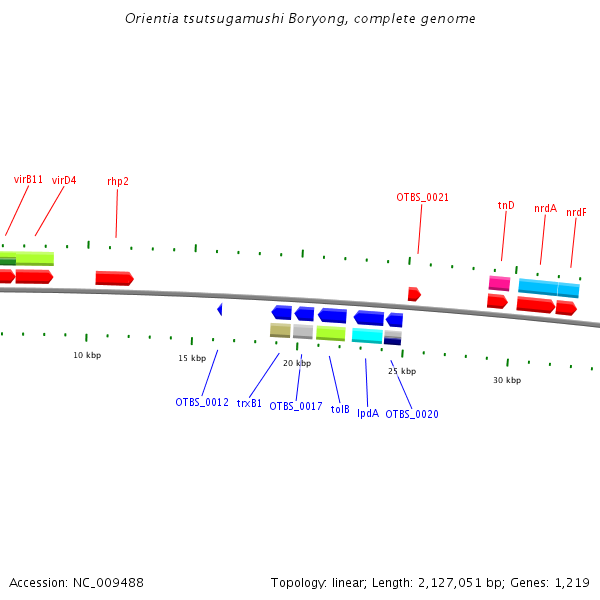 Orientia tsutsugamushi Boryong, complete genome

virB11
virD4
rhp2
OTBS_0021
tnD
nrdA
nrdF

10 kbp
15 kbp
20 kbp
25 kbp
30 kbp

OTBS_0012
trxB1
OTBS_0017
tolB
lpdA
OTBS_0020

Accession: NC_009488
Topology: linear; Length: 2,127,051 bp; Genes: 1,219